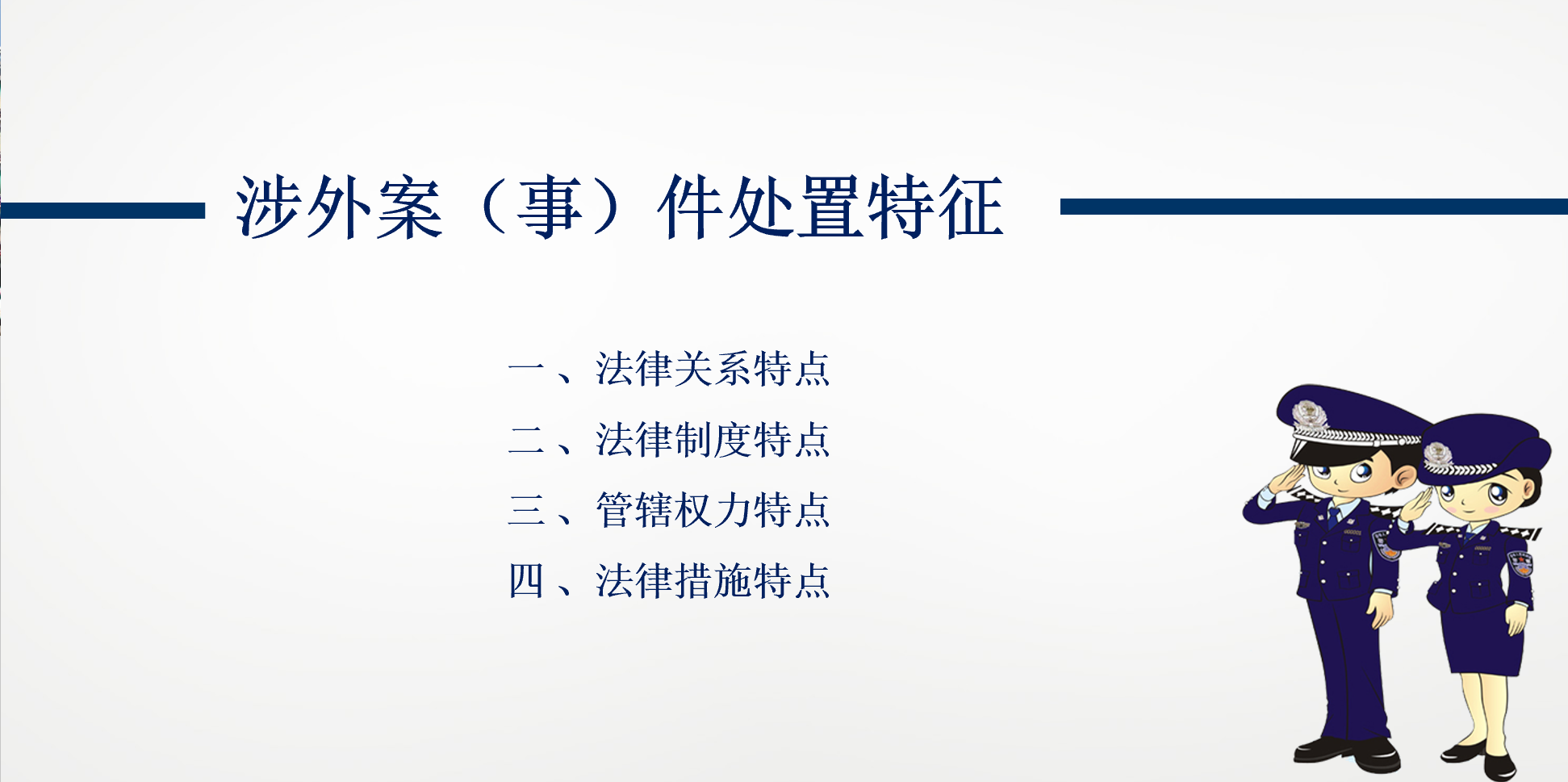 涉外案（事）件处置特征

一、法律关系特点

二、法律制度特点

三、管辖权力特点

四、法律措施特点